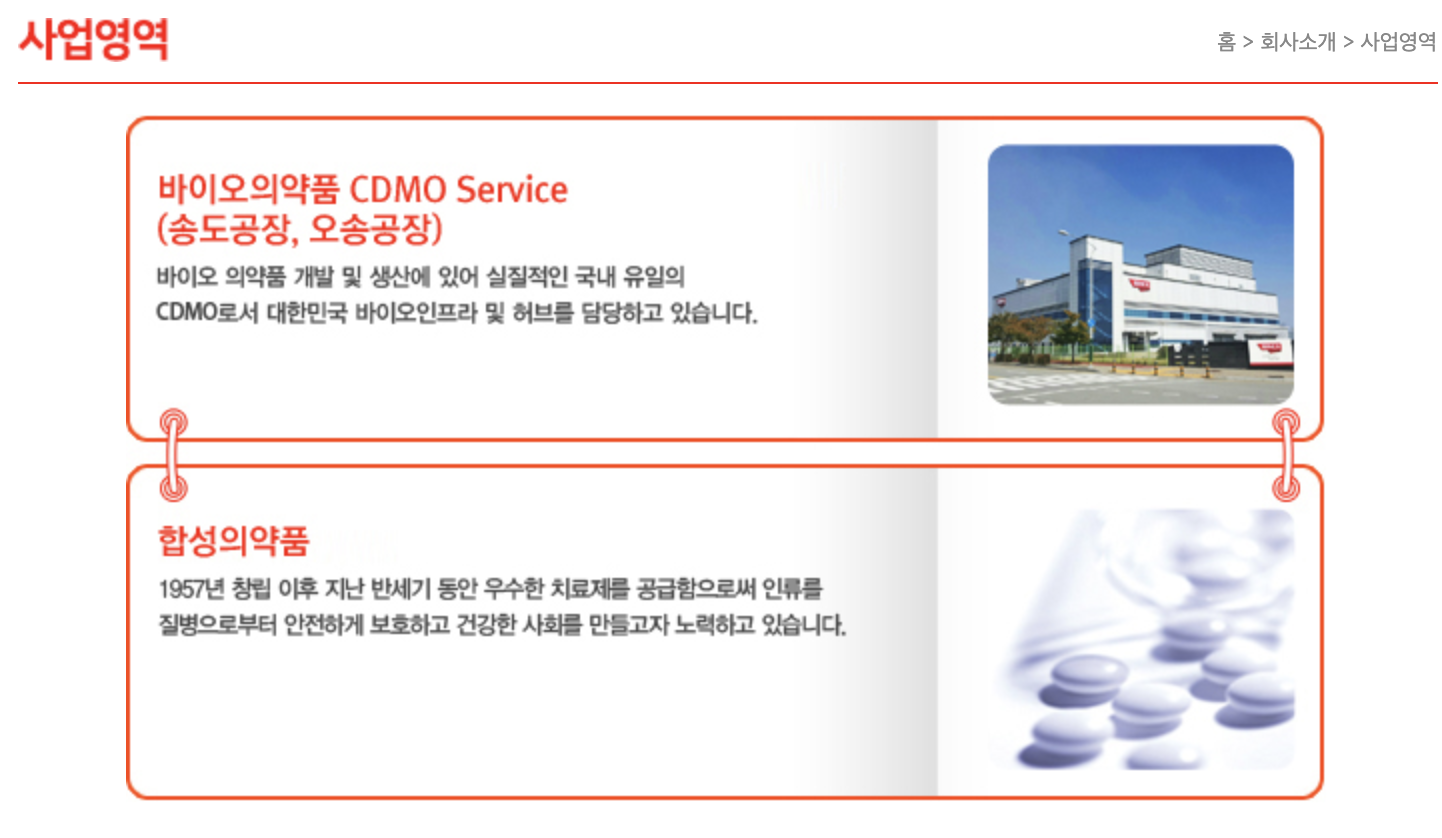 사업영역

홈 > 회사소개 > 사업영역

바이오의약품 CDMO Service
(송도공장, 오송공장)

바이오 의약품 개발 및 생산에 있어 실질적인 국내 유일의 CDMO로서 대한민국 바이오인프라 및 허브를 담당하고 있습니다.

합성의약품

1957년 창립 이후 지난 반세기 동안 우수한 치료제를 공급함으로써 인류를 질병으로부터 안전하게 보호하고 건강한 사회를 만들고자 노력하고 있습니다.